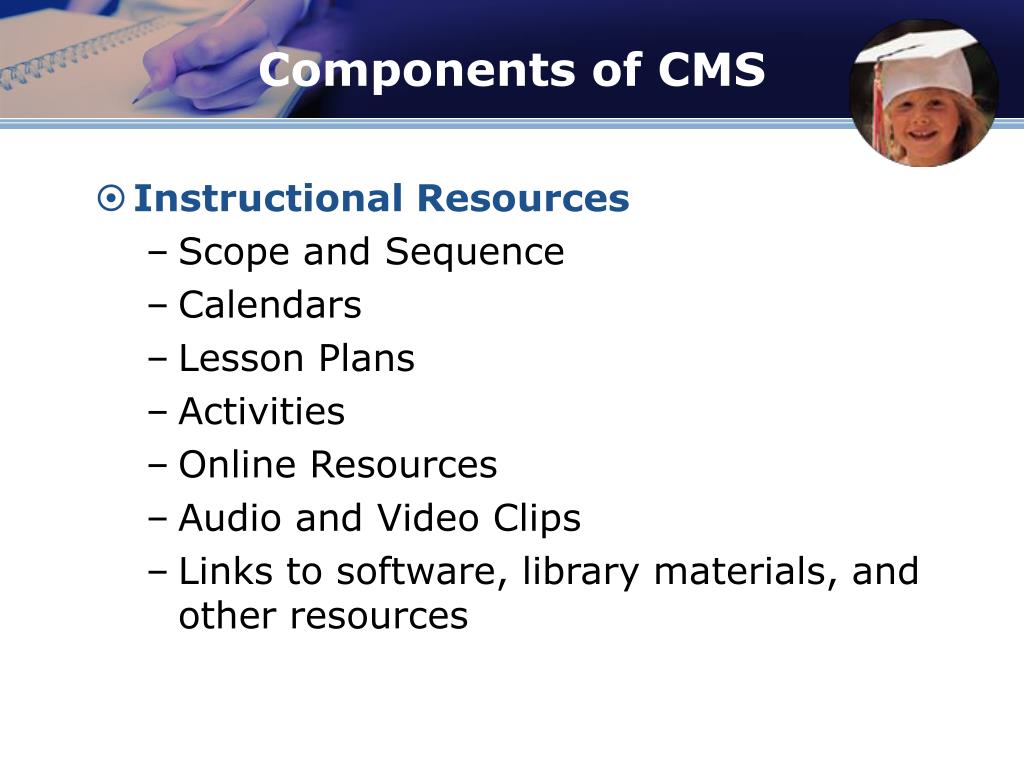 Components of CMS

Instructional Resources
– Scope and Sequence
– Calendars
– Lesson Plans
– Activities
– Online Resources
– Audio and Video Clips
– Links to software, library materials, and other resources